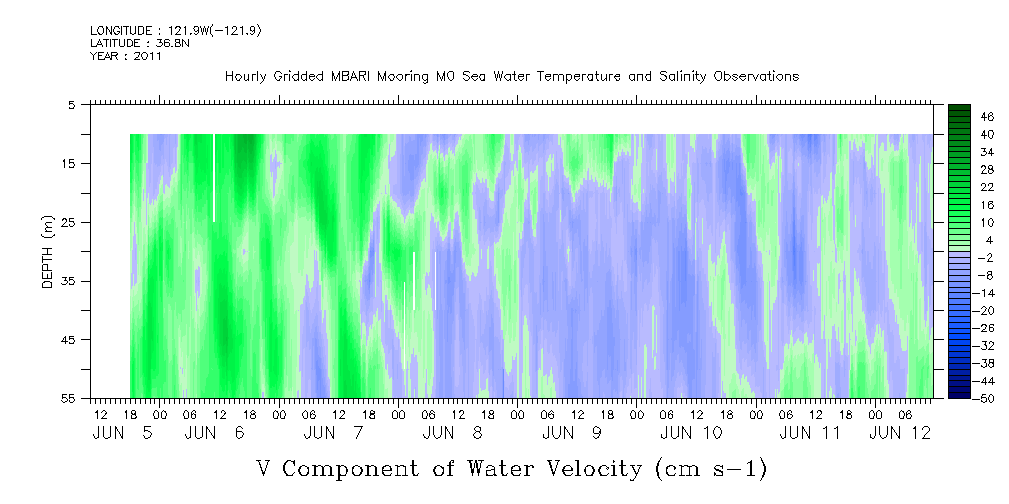 LONGITUDE : 121.9W(-121.9)
LATITUDE : 36.8N
YEAR : 2011

Hourly Gridded MBARI Mooring M0 Sea Water Temperature and Salinity Observations

DEPTH (m)

5
15
25
35
45
55

46
40
34
28
22
16
10
4
-2
-8
-14
-20
-26
-32
-38
-44
-50

12 18 00 06 12 18 00 06 12 18 00 06 12 18 00 06 12 18 00 06 12 18 00 06 12 18 00 06
JUN 5 JUN 6 JUN 7 JUN 8 JUN 9 JUN 10 JUN 11 JUN 12

V Component of Water Velocity (cm s-1)